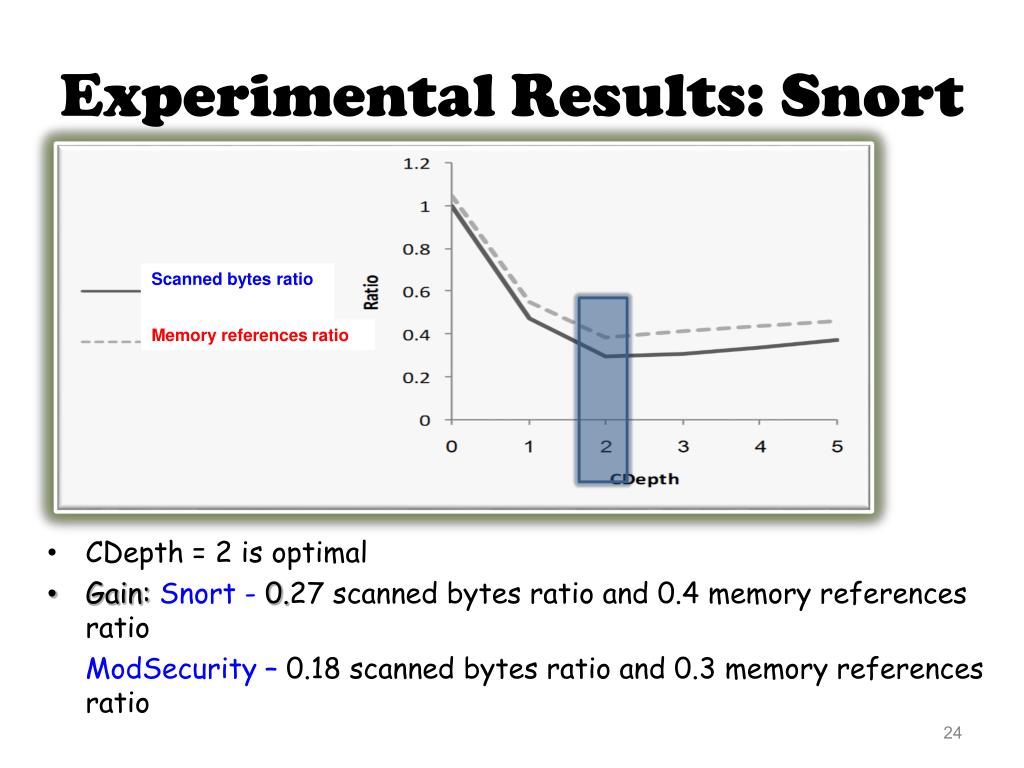 Experimental Results: Snort

Scanned bytes ratio

Memory references ratio

Ratio

1.2
1
0.8
0.6
0.4
0.2
0

0 1 2 3 4 5

CDepth

• CDepth = 2 is optimal
• Gain: Snort - 0.27 scanned bytes ratio and 0.4 memory references ratio

ModSecurity – 0.18 scanned bytes ratio and 0.3 memory references ratio

24